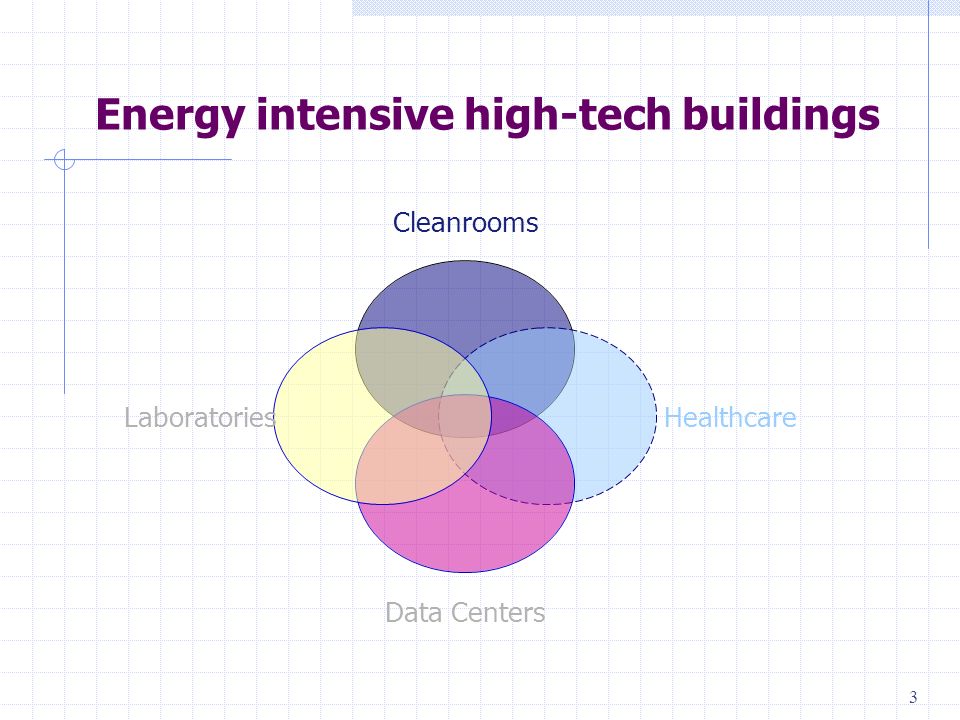 Energy intensive high-tech buildings

Cleanrooms

Laboratories

Healthcare

Data Centers

3